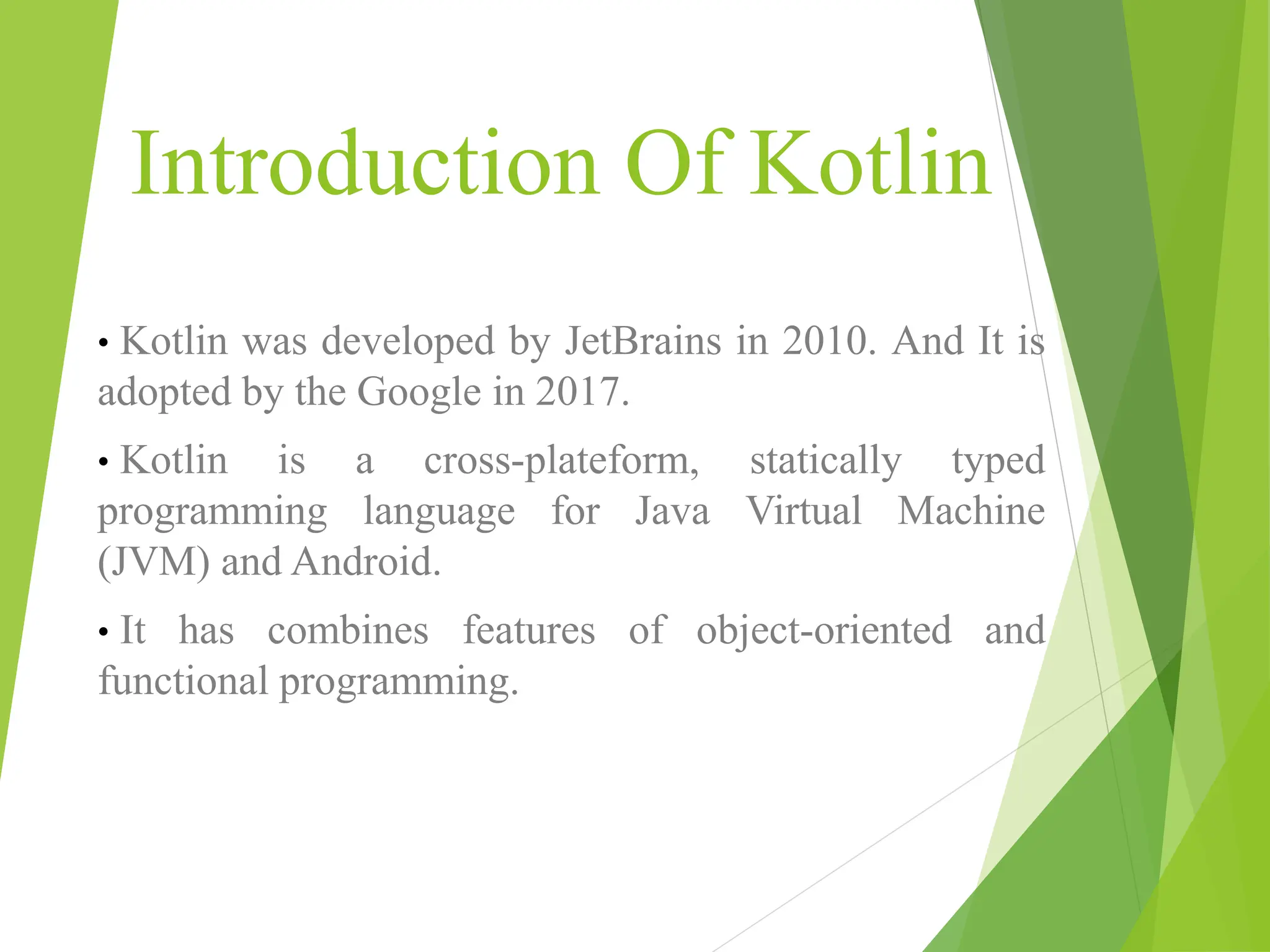 Introduction Of Kotlin

• Kotlin was developed by JetBrains in 2010. And It is adopted by the Google in 2017.

• Kotlin is a cross-plateform, statically typed programming language for Java Virtual Machine (JVM) and Android.

• It has combines features of object-oriented and functional programming.